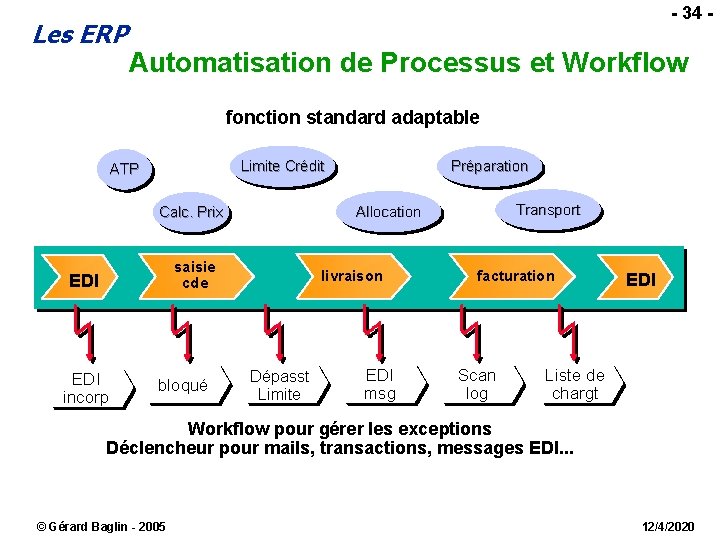 - 34 -

Les ERP

Automatisation de Processus et Workflow

fonction standard adaptable

ATP

Limite Crédit

Préparation

Calc. Prix

Allocation

Transport

EDI

saisie cde

livraison

facturation

EDI

EDI incorp

bloqué

Dépasst Limite

EDI msg

Scan log

Liste de chargt

Workflow pour gérer les exceptions
Déclencheur pour mails, transactions, messages EDI...

© Gérard Baglin - 2005

12/4/2020